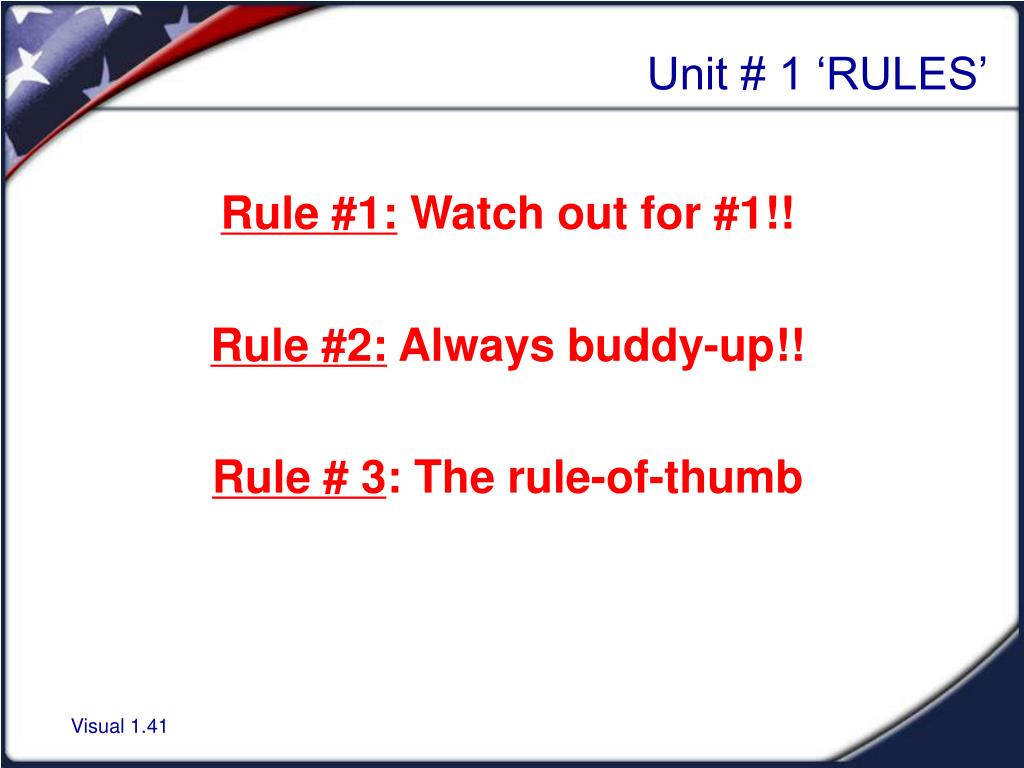 Unit # 1 ‘RULES’

Rule #1: Watch out for #1!!

Rule #2: Always buddy-up!!

Rule # 3: The rule-of-thumb

Visual 1.41